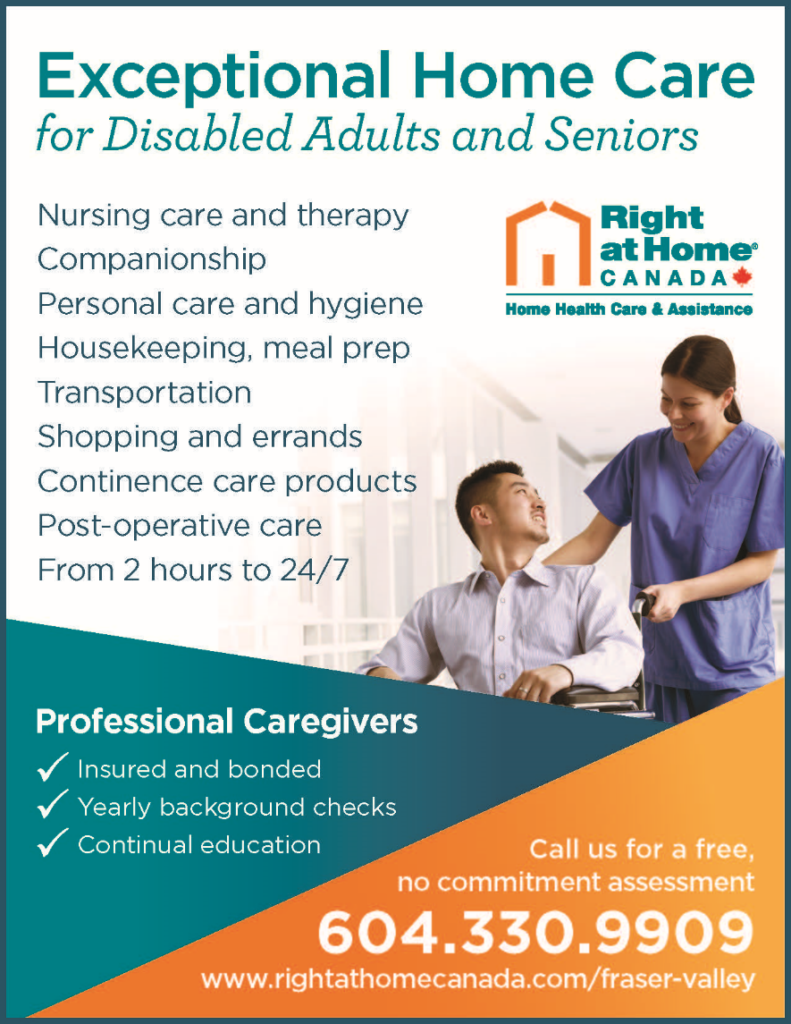 Exceptional Home Care
for Disabled Adults and Seniors

Nursing care and therapy
Companionship
Personal care and hygiene
Housekeeping, meal prep
Transportation
Shopping and errands
Continence care products
Post-operative care
From 2 hours to 24/7

Right at Home® CANADA
Home Health Care & Assistance

Professional Caregivers
✓ Insured and bonded
✓ Yearly background checks
✓ Continual education

Call us for a free, no commitment assessment
604.330.9909
www.rightathomecanada.com/fraser-valley